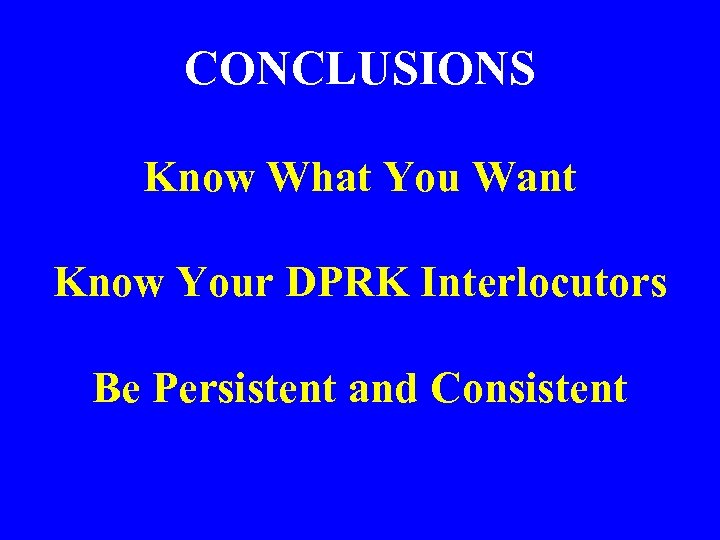 CONCLUSIONS

Know What You Want

Know Your DPRK Interlocutors

Be Persistent and Consistent